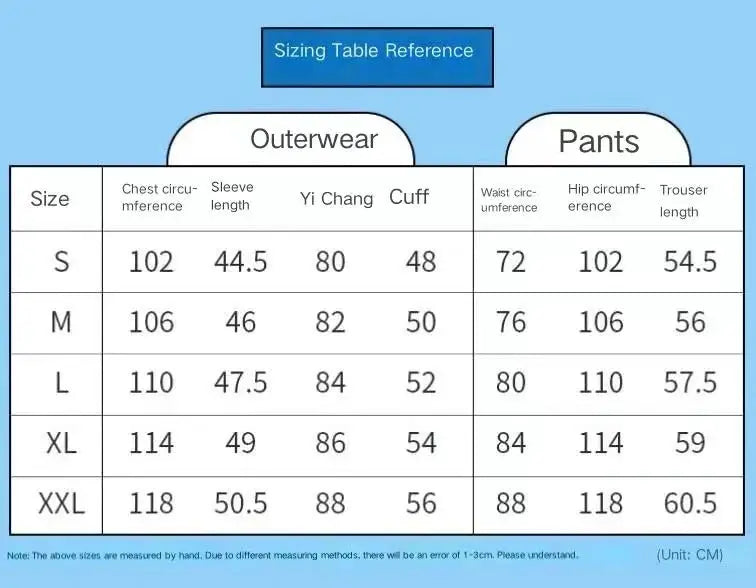 Sizing Table Reference

Outerwear

Pants

| Size | Chest circumference | Sleeve length | Yi Chang | Cuff | Waist circumference | Hip circumference | Trouser length |
|---|---|---|---|---|---|---|---|
| S | 102 | 44.5 | 80 | 48 | 72 | 102 | 54.5 |
| M | 106 | 46 | 82 | 50 | 76 | 106 | 56 |
| L | 110 | 47.5 | 84 | 52 | 80 | 110 | 57.5 |
| XL | 114 | 49 | 86 | 54 | 84 | 114 | 59 |
| XXL | 118 | 50.5 | 88 | 56 | 88 | 118 | 60.5 |

Note: The above sizes are measured by hand. Due to different measuring methods, there will be an error of 1-3cm. Please understand.

(Unit: CM)